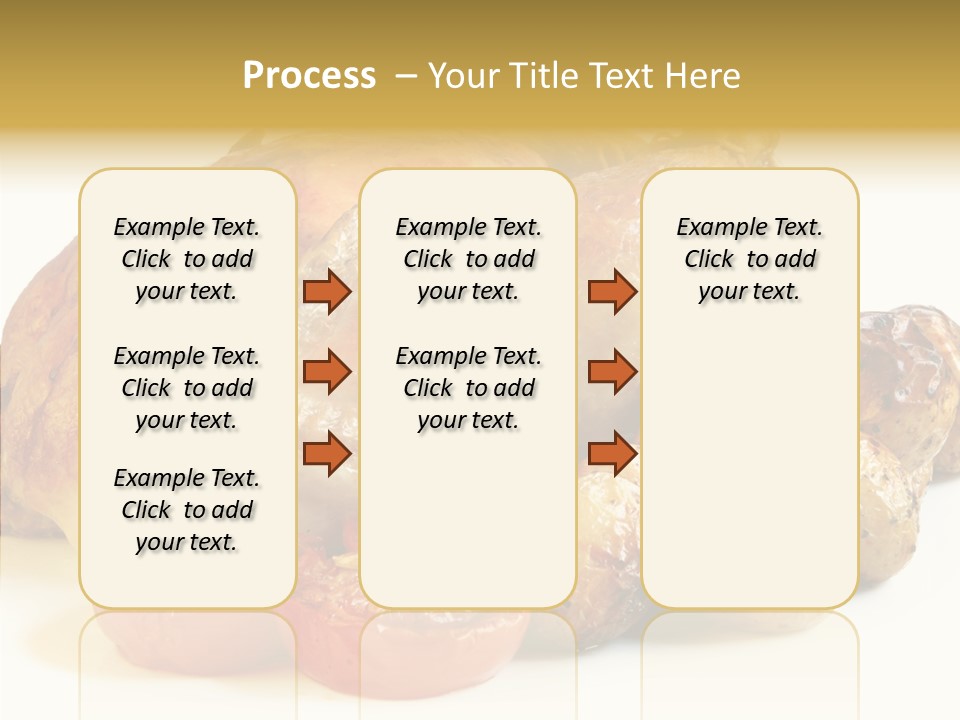 Process – Your Title Text Here

Example Text. Click to add your text.

Example Text. Click to add your text.

Example Text. Click to add your text.

Example Text. Click to add your text.

Example Text. Click to add your text.

Example Text. Click to add your text.